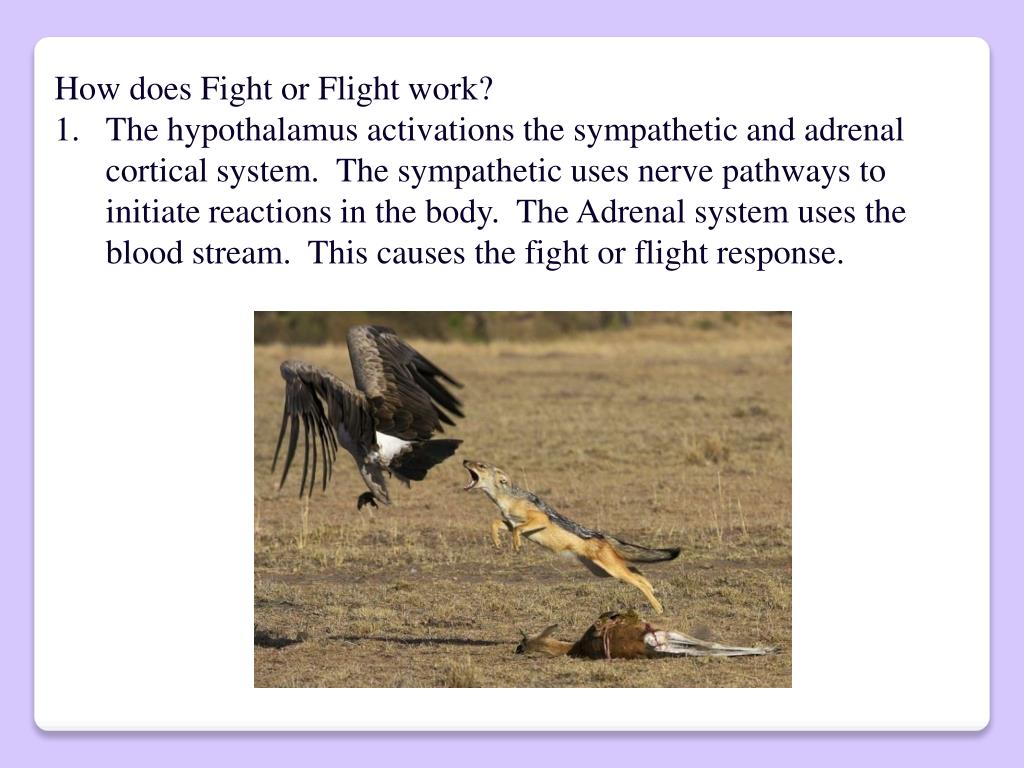 How does Fight or Flight work?

1. The hypothalamus activations the sympathetic and adrenal cortical system. The sympathetic uses nerve pathways to initiate reactions in the body. The Adrenal system uses the blood stream. This causes the fight or flight response.